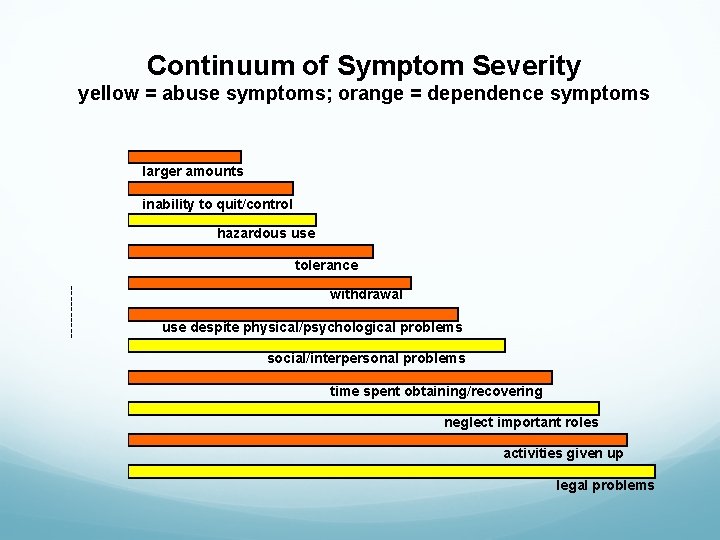 Continuum of Symptom Severity
yellow = abuse symptoms; orange = dependence symptoms

larger amounts

inability to quit/control

hazardous use

tolerance

withdrawal

use despite physical/psychological problems

social/interpersonal problems

time spent obtaining/recovering

neglect important roles

activities given up

legal problems